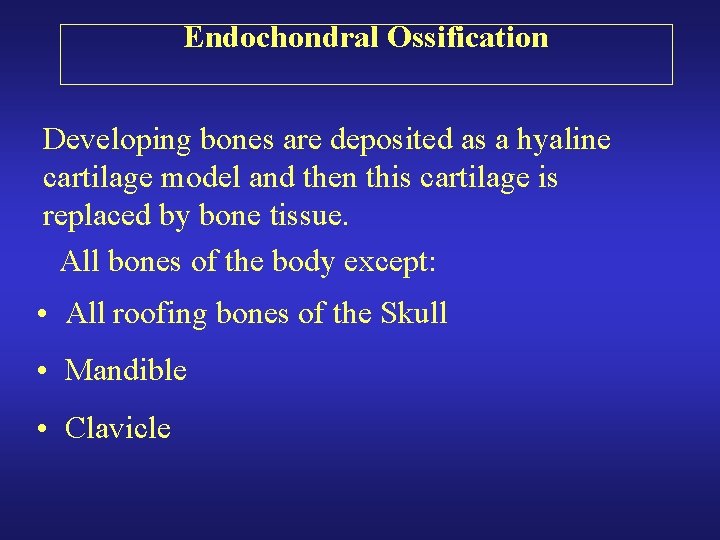 Endochondral Ossification

Developing bones are deposited as a hyaline cartilage model and then this cartilage is replaced by bone tissue.

All bones of the body except:

• All roofing bones of the Skull

• Mandible

• Clavicle